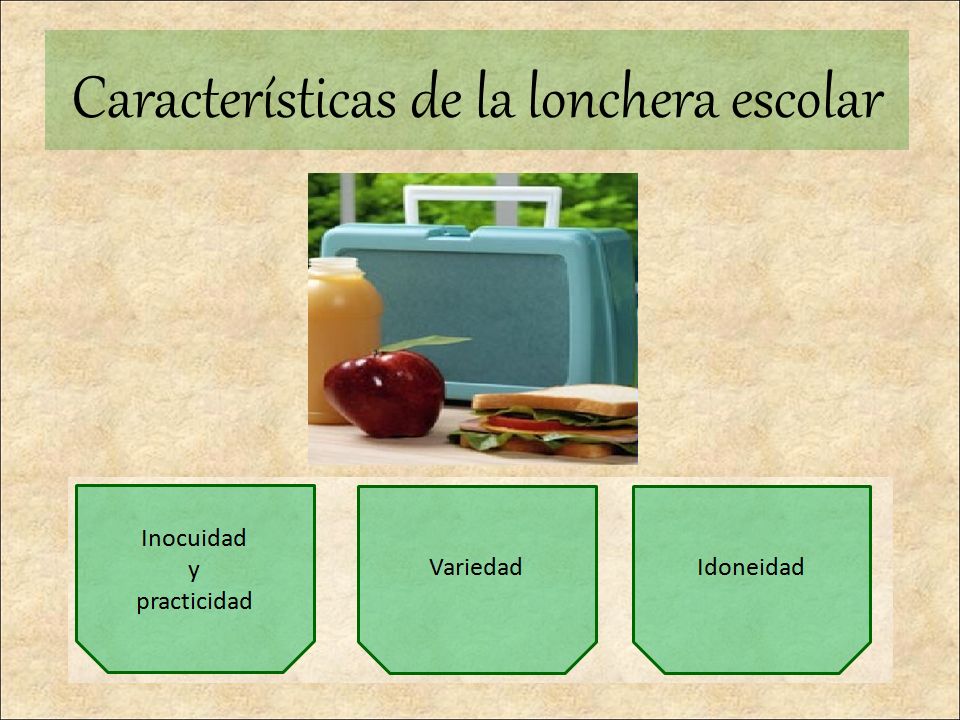 Características de la lonchera escolar

Inocuidad
y
practicidad

Variedad

Idoneidad